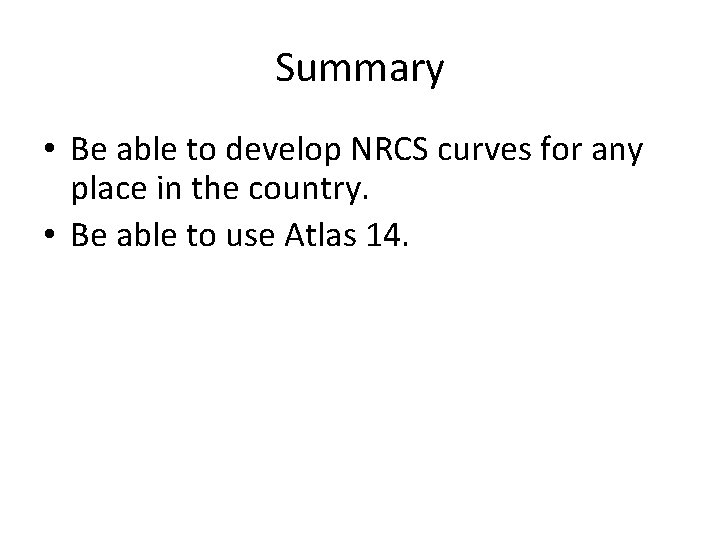 Summary

• Be able to develop NRCS curves for any place in the country.
• Be able to use Atlas 14.